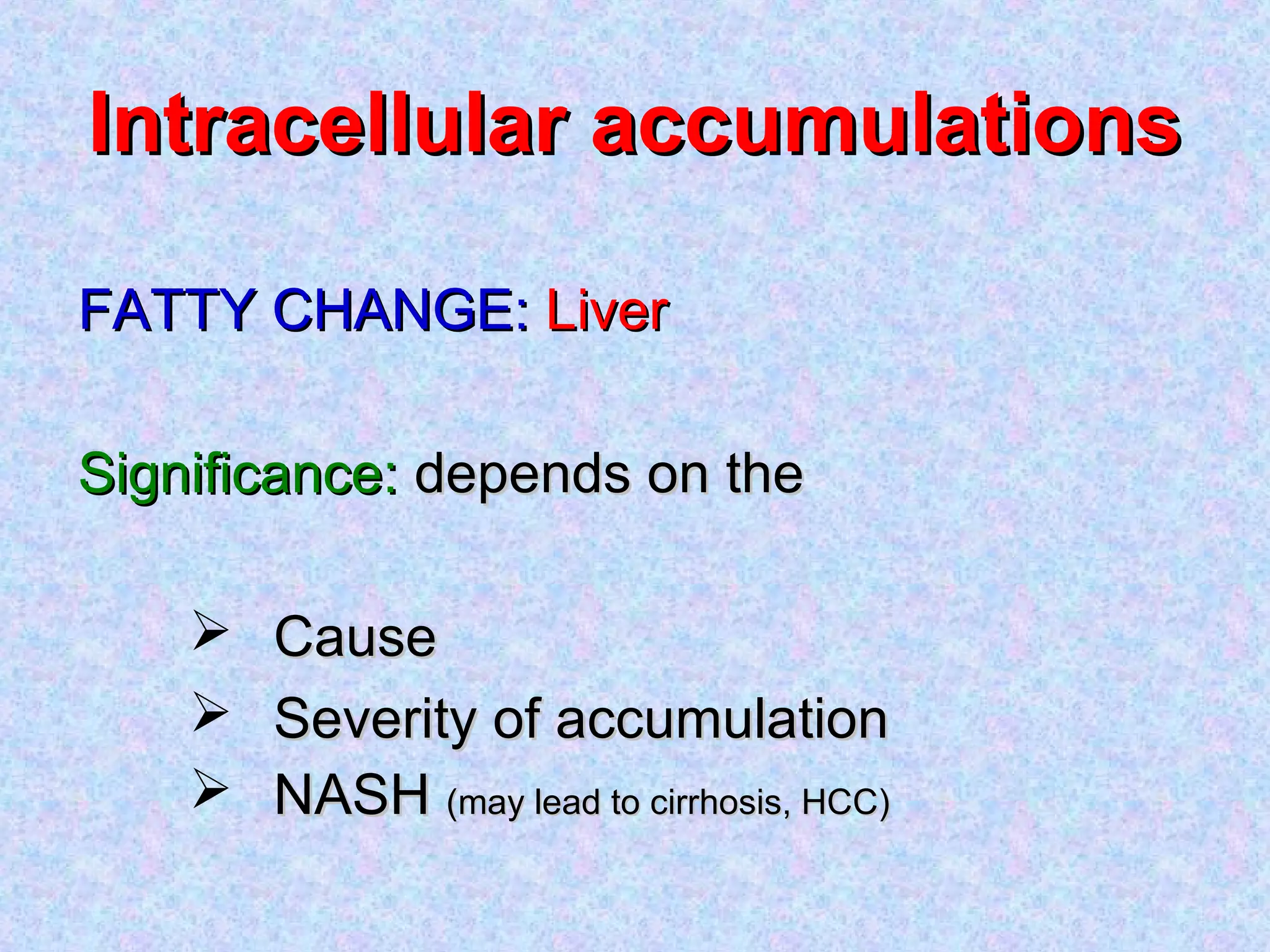 Intracellular accumulations

FATTY CHANGE: Liver

Significance: depends on the

➢ Cause
➢ Severity of accumulation
➢ NASH (may lead to cirrhosis, HCC)